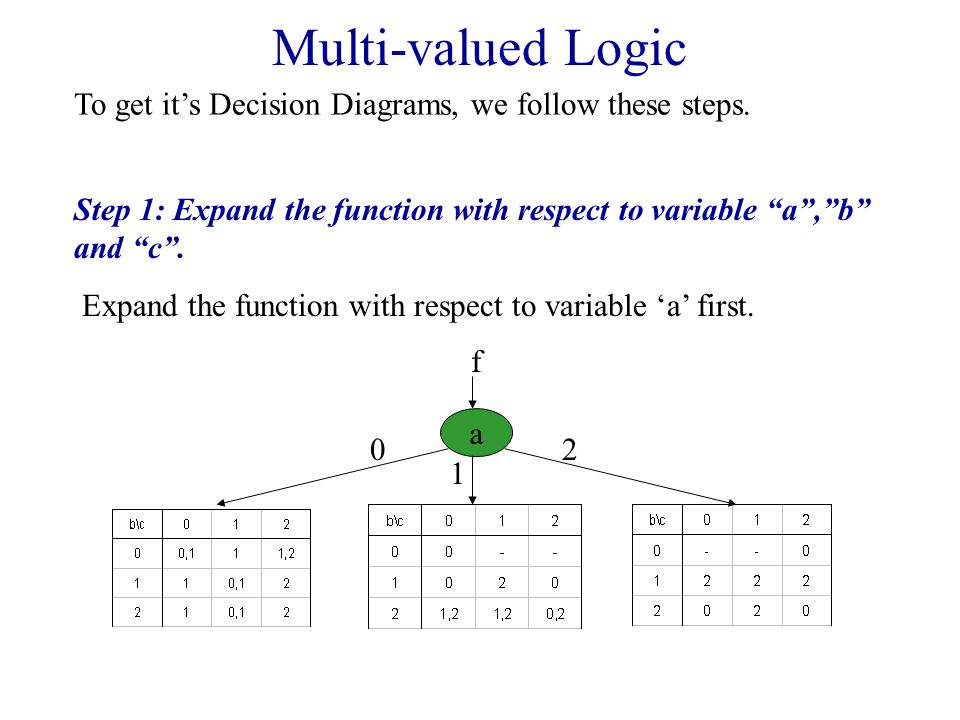 Multi-valued Logic

To get it’s Decision Diagrams, we follow these steps.

Step 1: Expand the function with respect to variable “a”,”b” and “c”.

Expand the function with respect to variable ‘a’ first.

f

a

0

1

2

| b\c | 0 | 1 | 2 |
|---|---|---|---|
| 0 | 0,1 | 1 | 1,2 |
| 1 | 1 | 0,1 | 2 |
| 2 | 1 | 0,1 | 2 |

| b\c | 0 | 1 | 2 |
|---|---|---|---|
| 0 | 0 | - | - |
| 1 | 0 | 2 | 0 |
| 2 | 1,2 | 1,2 | 0,2 |

| b\c | 0 | 1 | 2 |
|---|---|---|---|
| 0 | - | - | 0 |
| 1 | 2 | 2 | 2 |
| 2 | 0 | 2 | 0 |